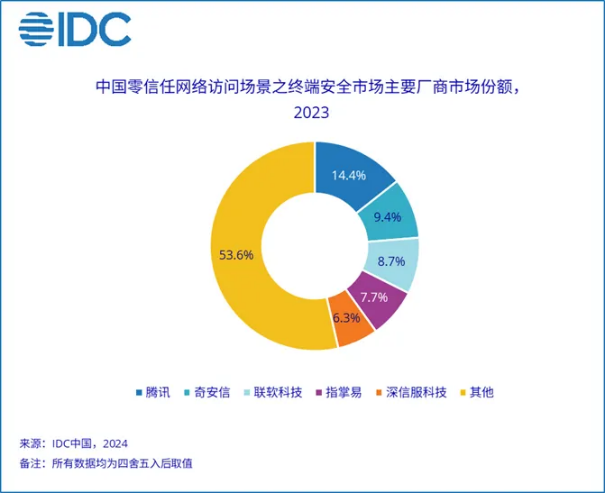 IDC

中国零信任网络访问场景之终端安全市场主要厂商市场份额，2023

14.4%
9.4%
8.7%
7.7%
6.3%
53.6%

腾讯 奇安信 联软科技 指掌易 深信服科技 其他

来源：IDC中国，2024
备注：所有数据均为四舍五入后取值